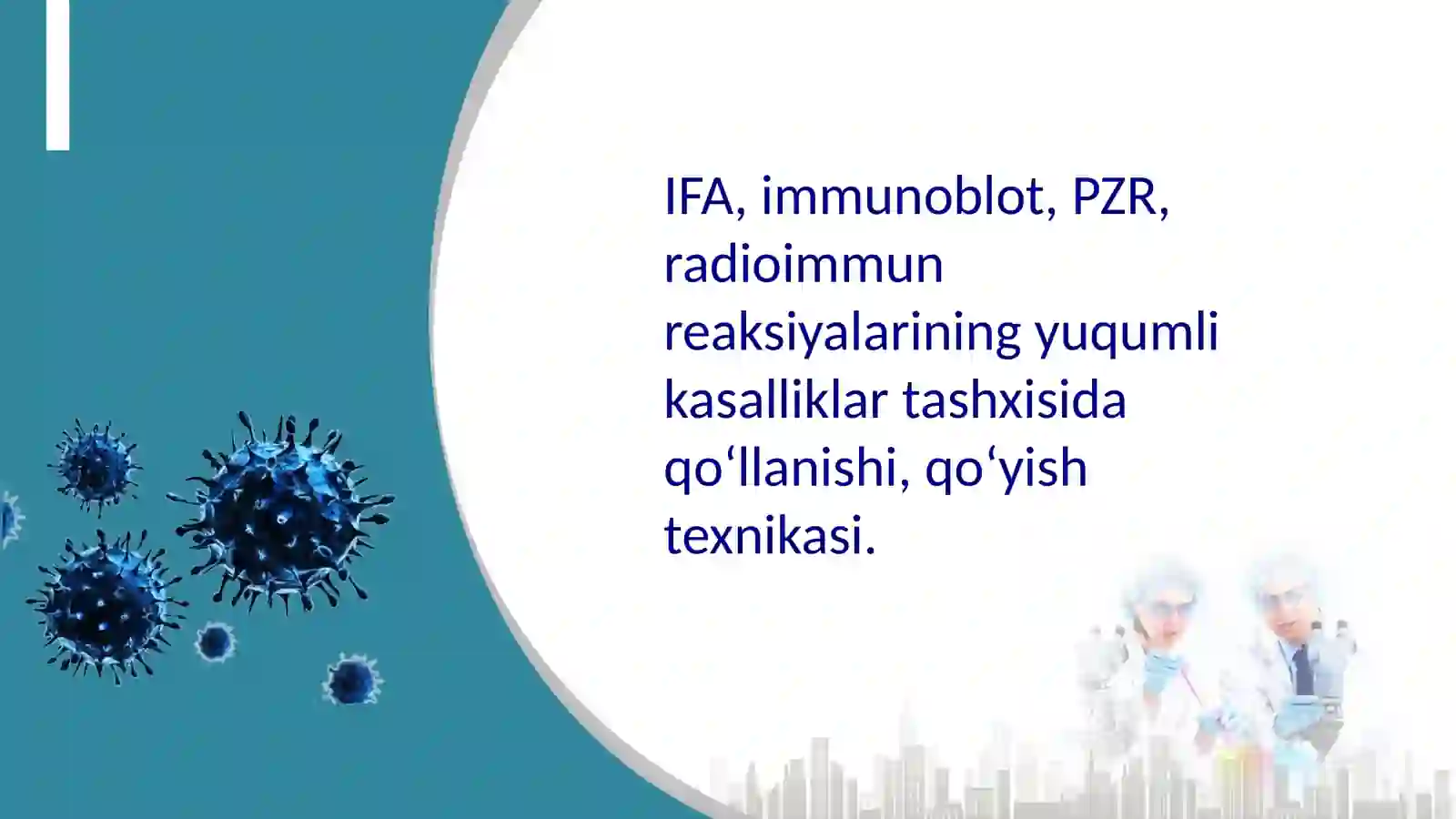 IFA, immunoblot, PZR, radioimmun reaksiyalarining yuqumli kasalliklar tashxisida qo‘llanishi, qo‘yish texnikasi.